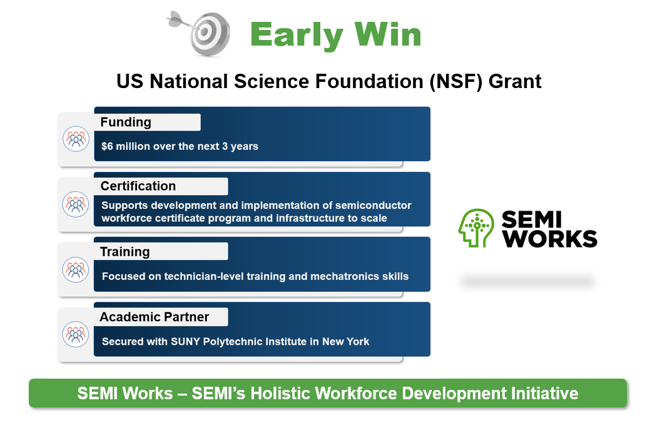 Early Win

US National Science Foundation (NSF) Grant

Funding

$6 million over the next 3 years

Certification

Supports development and implementation of semiconductor workforce certificate program and infrastructure to scale

Training

Focused on technician-level training and mechatronics skills

Academic Partner

Secured with SUNY Polytechnic Institute in New York

SEMI WORKS

SEMI Works – SEMI's Holistic Workforce Development Initiative